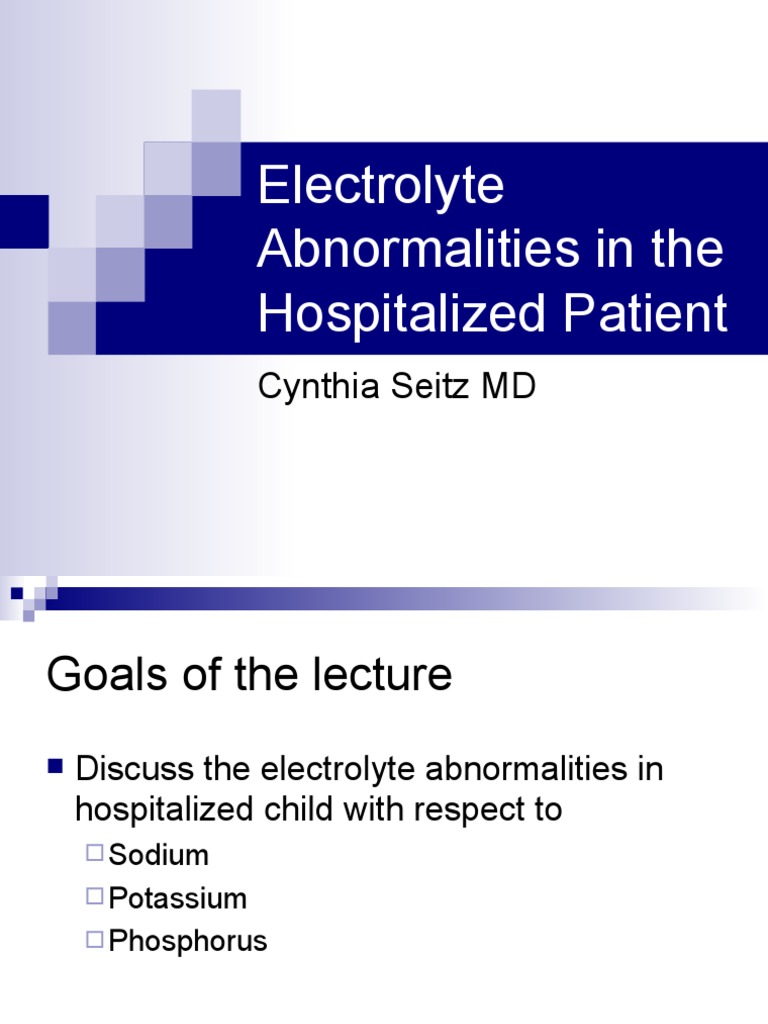 Electrolyte Abnormalities in the Hospitalized Patient

Cynthia Seitz MD

Goals of the lecture

Discuss the electrolyte abnormalities in hospitalized child with respect to

Sodium

Potassium

Phosphorus